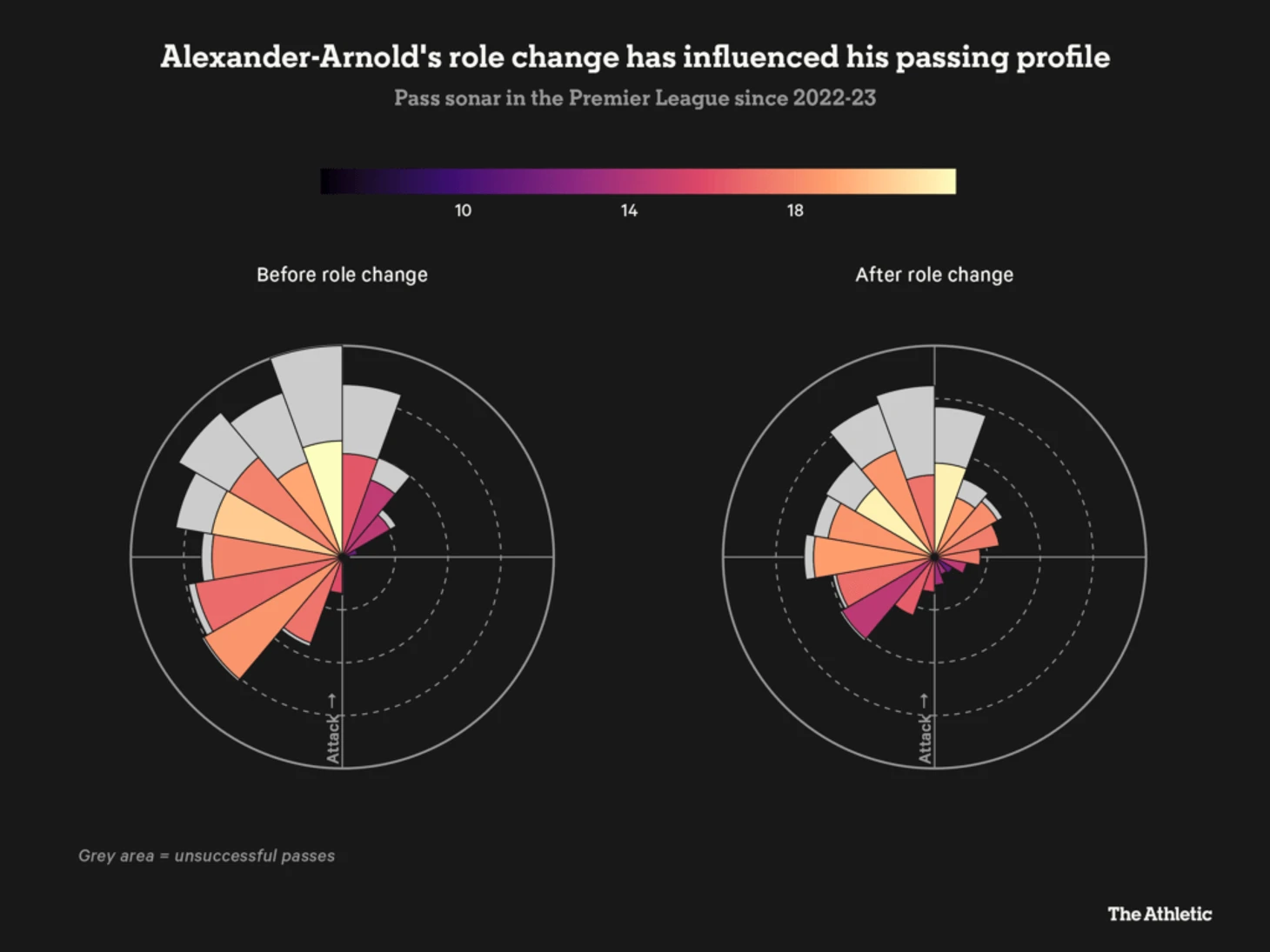 Alexander-Arnold's role change has influenced his passing profile

Pass sonar in the Premier League since 2022-23

10
14
18

Before role change

Attack →

After role change

Attack →

Grey area = unsuccessful passes

The Athletic